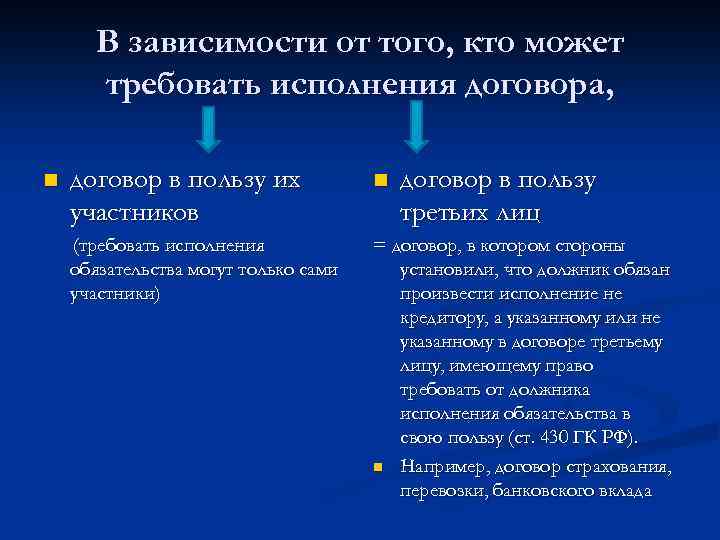 В зависимости от того, кто может требовать исполнения договора,

договор в пользу их участников

(требовать исполнения обязательства могут только сами участники)

договор в пользу третьих лиц

= договор, в котором стороны установили, что должник обязан произвести исполнение не кредитору, а указанному или не указанному в договоре третьему лицу, имеющему право требовать от должника исполнения обязательства в свою пользу (ст. 430 ГК РФ).

Например, договор страхования, перевозки, банковского вклада